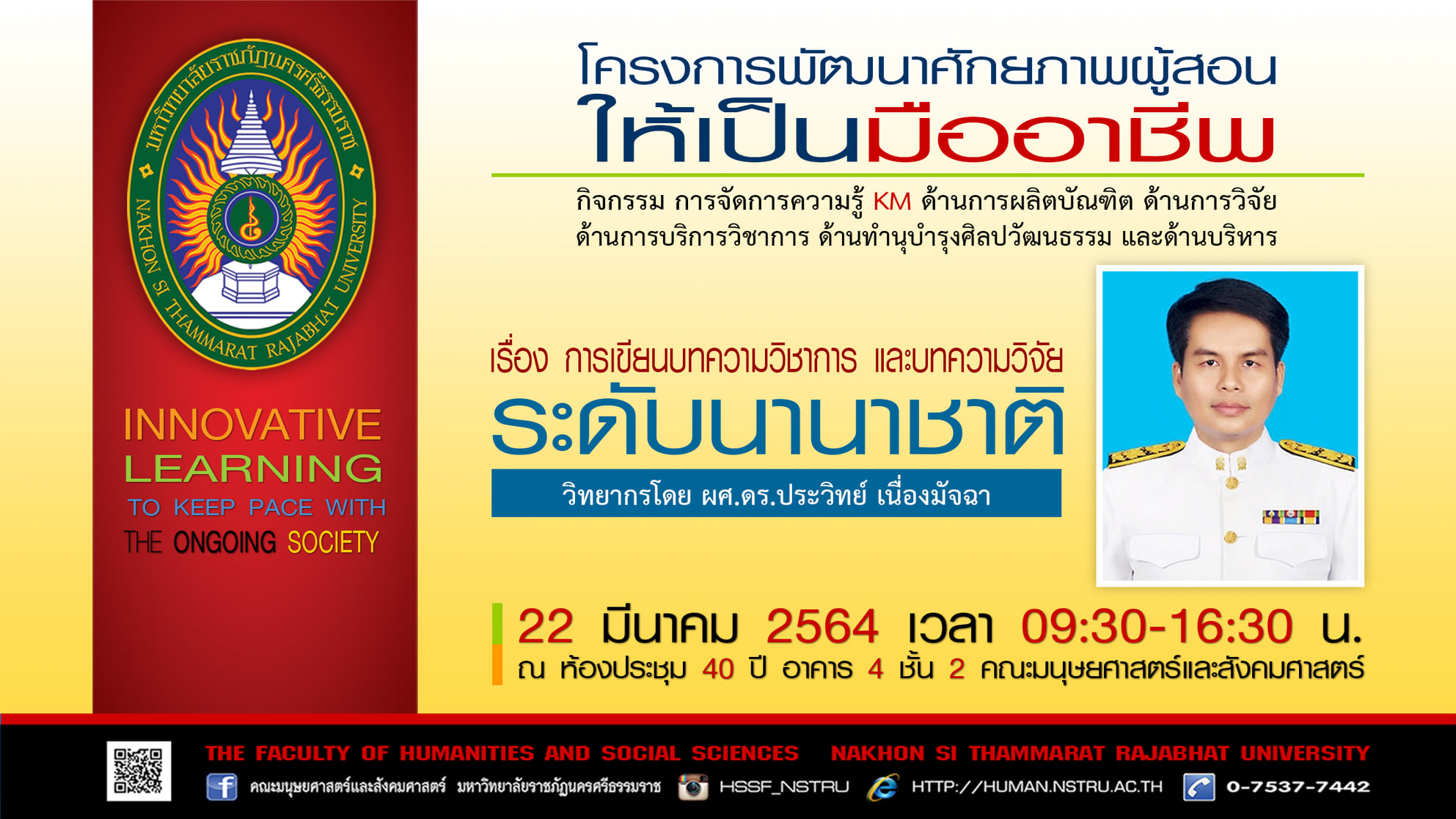 มหาวิทยาลัยราชภัฏนครศรีธรรมราช
NAKHON SI THAMMARAT RAJABHAT UNIVERSITY

INNOVATIVE
LEARNING
TO KEEP PACE WITH
THE ONGOING SOCIETY

โครงการพัฒนาศักยภาพผู้สอน
ให้เป็นมืออาชีพ

กิจกรรม การจัดการความรู้ KM ด้านการผลิตบัณฑิต ด้านการวิจัย ด้านการบริการวิชาการ ด้านทำนุบำรุงศิลปวัฒนธรรม และด้านบริหาร

เรื่อง การเขียนบทความวิชาการ และบทความวิจัย
ระดับนานาชาติ

วิทยากรโดย ผศ.ดร.ประวิทย์ เนื่องมัจฉา

22 มีนาคม 2564 เวลา 09:30-16:30 น.
ณ ห้องประชุม 40 ปี อาคาร 4 ชั้น 2 คณะมนุษยศาสตร์และสังคมศาสตร์

THE FACULTY OF HUMANITIES AND SOCIAL SCIENCES NAKHON SI THAMMARAT RAJABHAT UNIVERSITY

คณะมนุษยศาสตร์และสังคมศาสตร์ มหาวิทยาลัยราชภัฏนครศรีธรรมราช HSSF_NSTRU HTTP://HUMAN.NSTRU.AC.TH 0-7537-7442